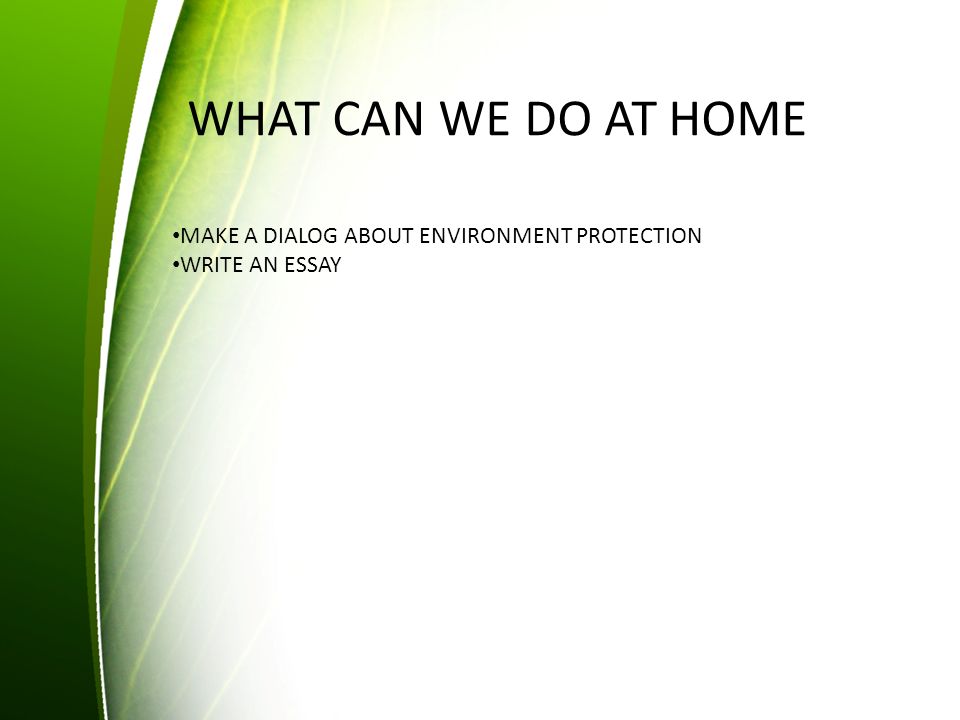 WHAT CAN WE DO AT HOME

•MAKE A DIALOG ABOUT ENVIRONMENT PROTECTION
•WRITE AN ESSAY